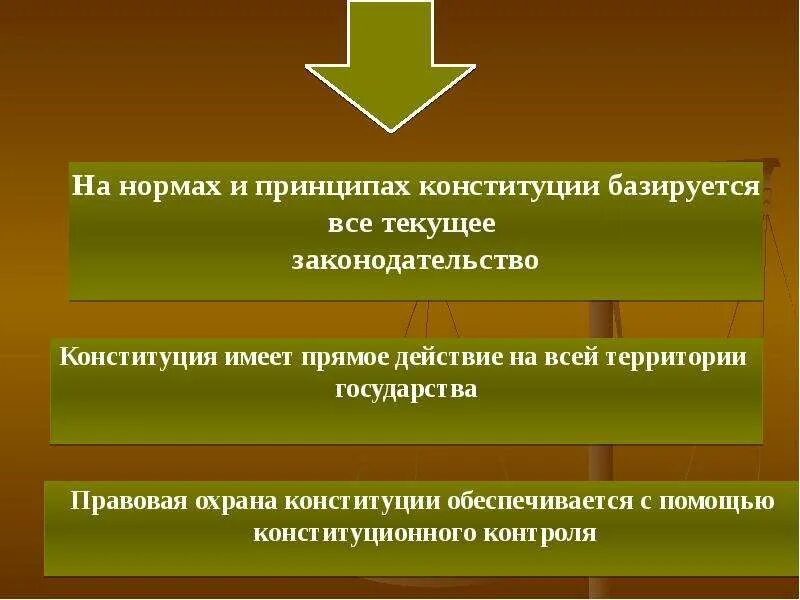 На нормах и принципах конституции базируется все текущее законодательство

Конституция имеет прямое действие на всей территории государства

Правовая охрана конституции обеспечивается с помощью конституционного контроля